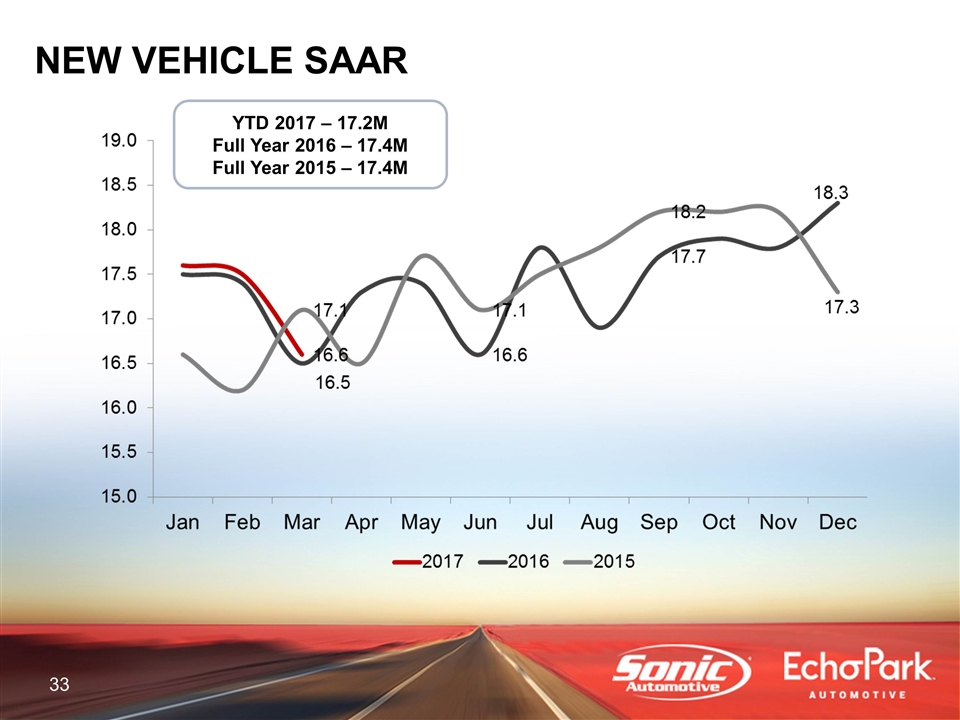 NEW VEHICLE SAAR

YTD 2017 – 17.2M
Full Year 2016 – 17.4M
Full Year 2015 – 17.4M

19.0
18.5
18.0
17.5
17.0
16.5
16.0
15.5
15.0

17.1
16.6
16.5
17.1
16.6
18.2
17.7
18.3
17.3

Jan Feb Mar Apr May Jun Jul Aug Sep Oct Nov Dec

2017 2016 2015

33

Sonic Automotive

EchoPark AUTOMOTIVE